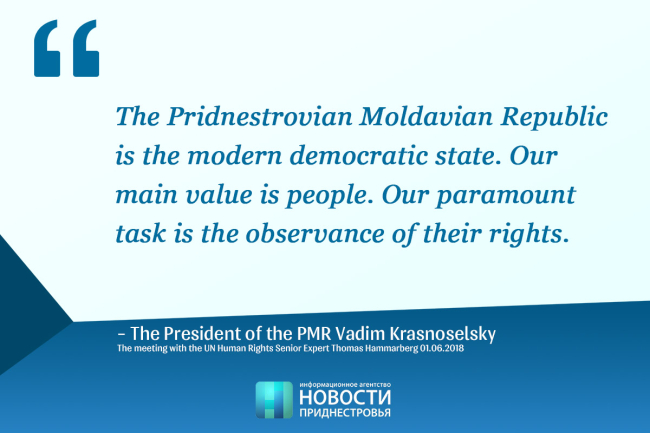 “

The Pridnestrovian Moldavian Republic is the modern democratic state. Our main value is people. Our paramount task is the observance of their rights.

– The President of the PMR Vadim Krasnoselsky
The meeting with the UN Human Rights Senior Expert Thomas Hammarberg 01.06.2018

информационное агентство
НОВОСТИ
ПРИДНЕСТРОВЬЯ